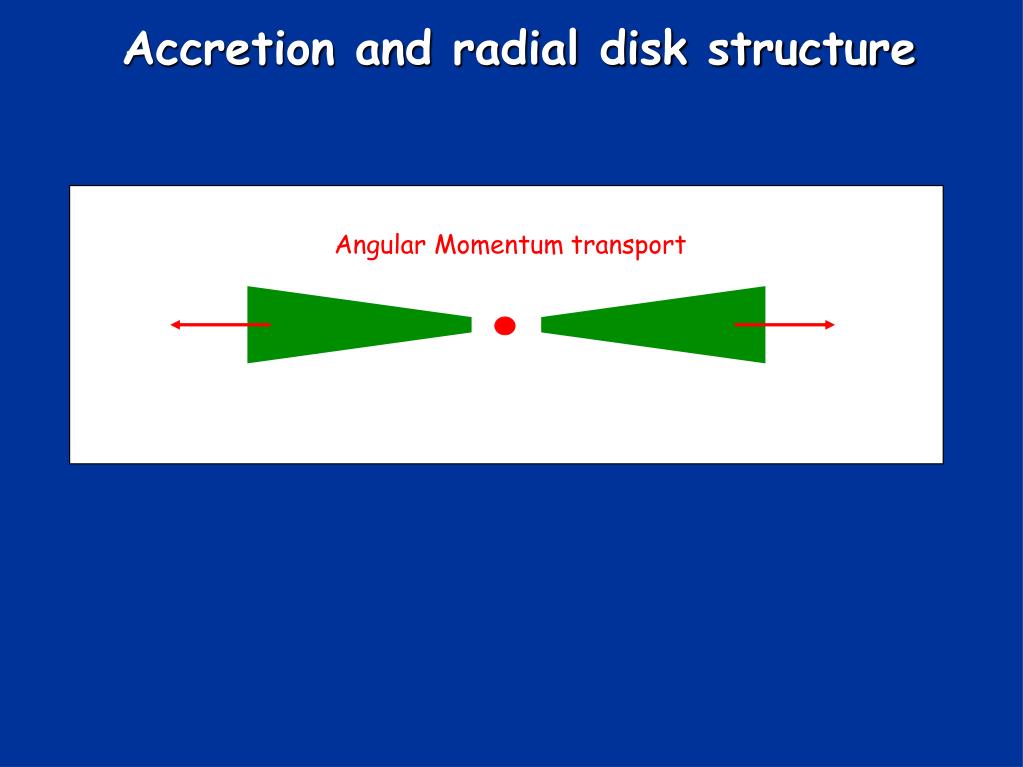 Accretion and radial disk structure

Angular Momentum transport